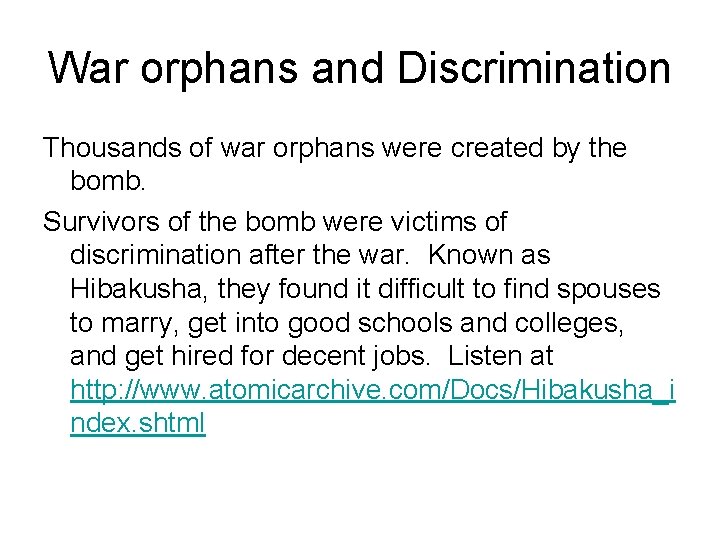 War orphans and Discrimination

Thousands of war orphans were created by the bomb.

Survivors of the bomb were victims of discrimination after the war. Known as Hibakusha, they found it difficult to find spouses to marry, get into good schools and colleges, and get hired for decent jobs. Listen at http://www.atomicarchive.com/Docs/Hibakusha_index.shtml